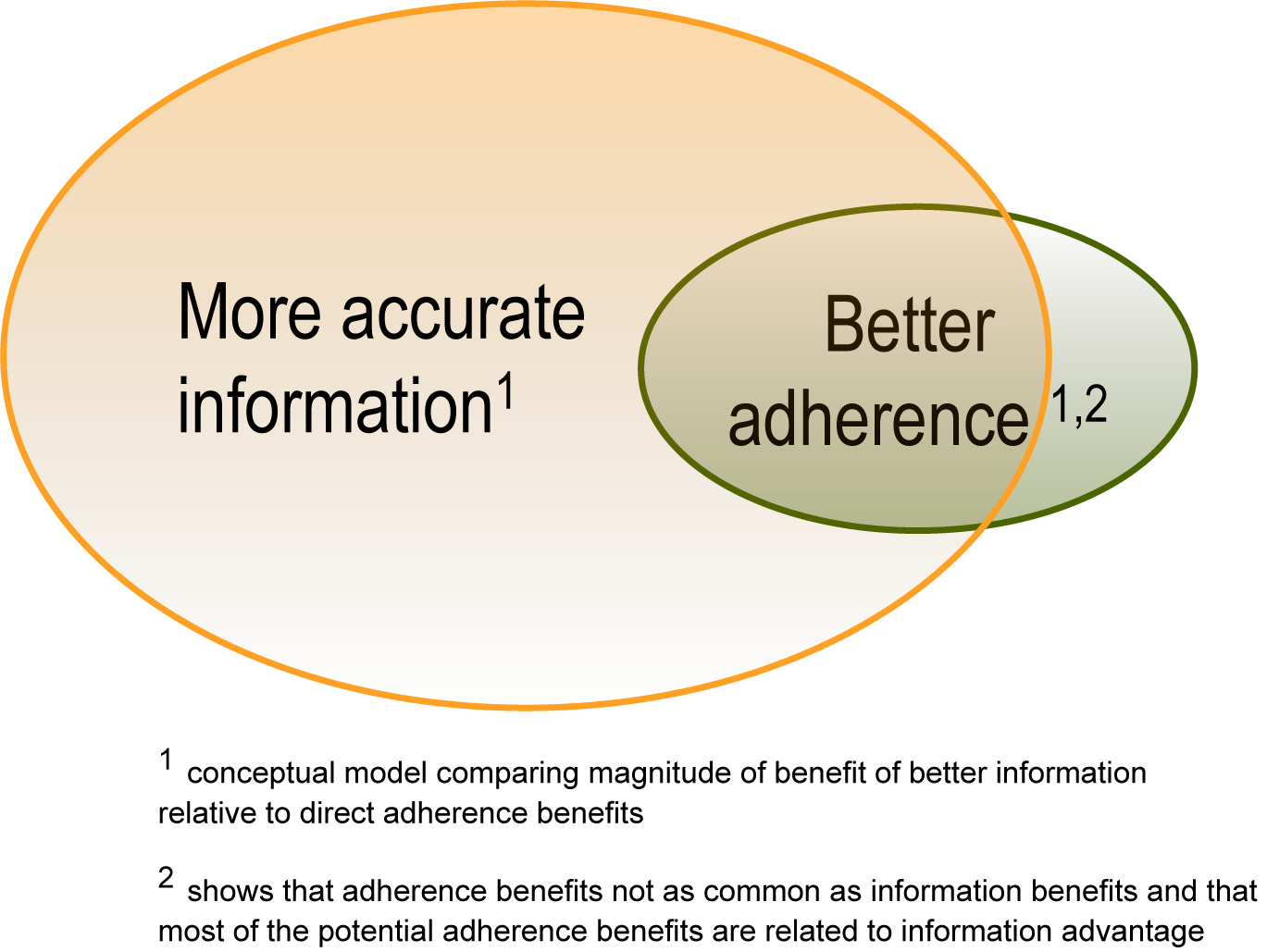 More accurate information$^1$

Better adherence $^{1,2}$

$^1$ conceptual model comparing magnitude of benefit of better information relative to direct adherence benefits

$^2$ shows that adherence benefits not as common as information benefits and that most of the potential adherence benefits are related to information advantage